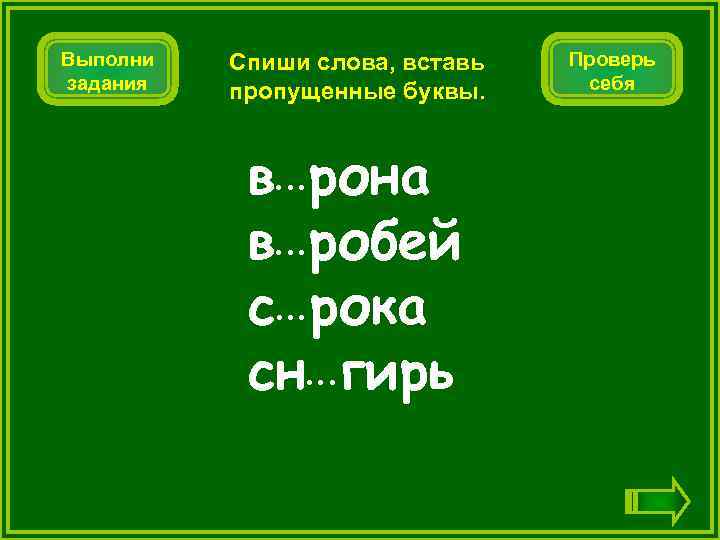 Выполни задания

Спиши слова, вставь пропущенные буквы.

Проверь себя

в…рона
в…робей
с…рока
сн…гирь